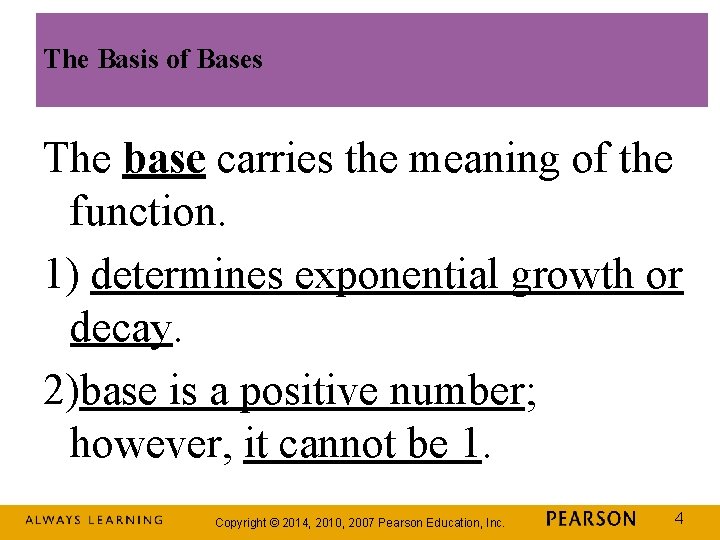 The Basis of Bases

The base carries the meaning of the function.

1) determines exponential growth or decay.

2)base is a positive number; however, it cannot be 1.

ALWAYS LEARNING Copyright © 2014, 2010, 2007 Pearson Education, Inc. PEARSON 4